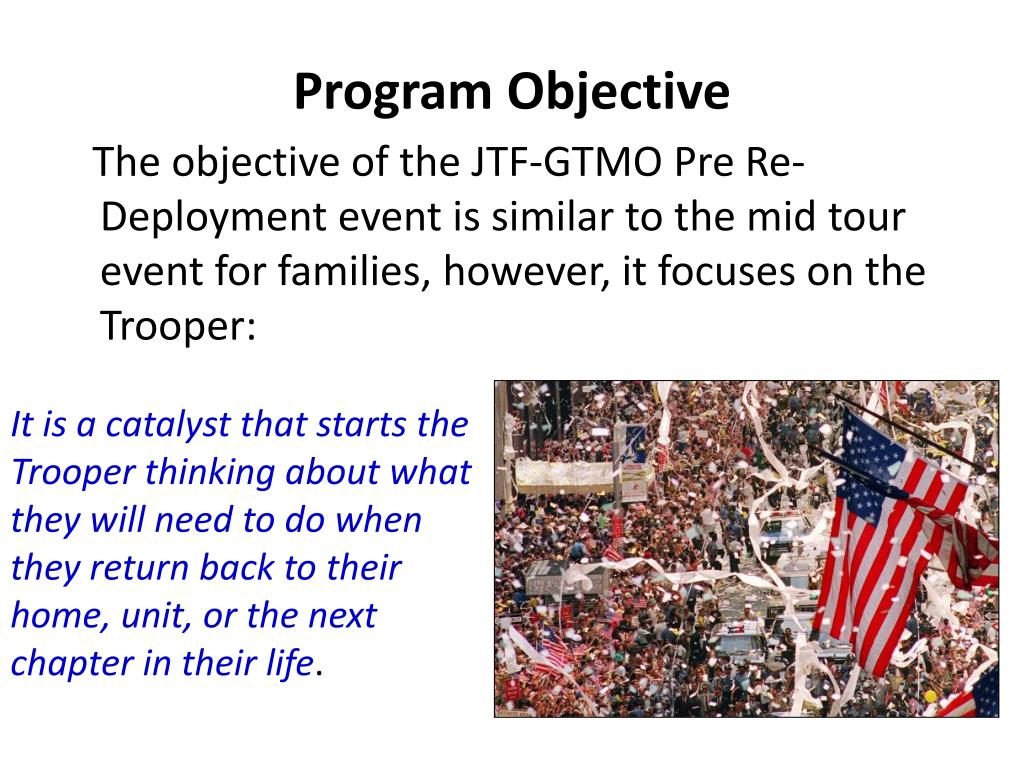 Program Objective

The objective of the JTF-GTMO Pre Re-Deployment event is similar to the mid tour event for families, however, it focuses on the Trooper:

It is a catalyst that starts the Trooper thinking about what they will need to do when they return back to their home, unit, or the next chapter in their life.